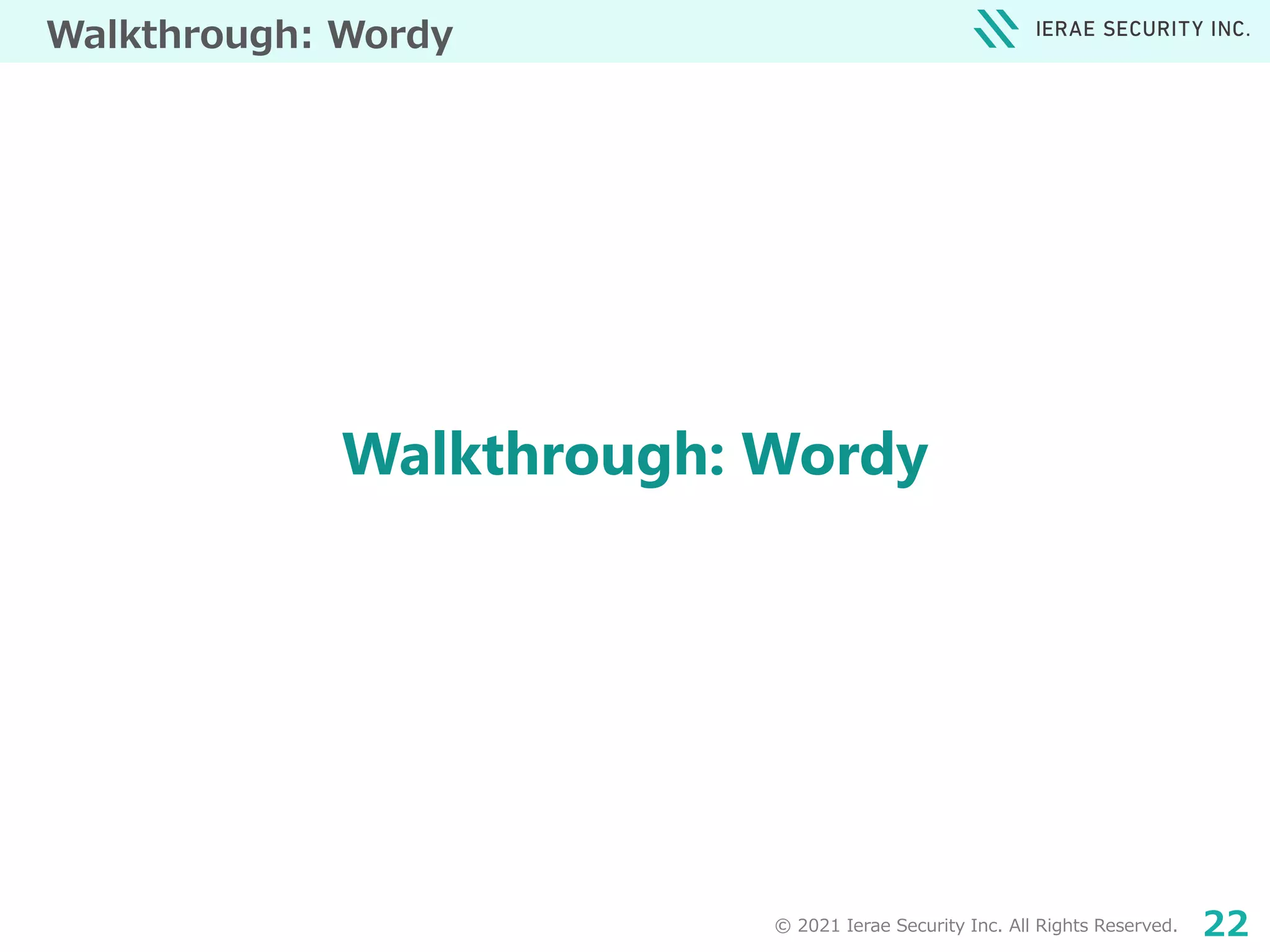 Walkthrough: Wordy

IERAE SECURITY INC.

Walkthrough: Wordy

© 2021 Ierae Security Inc. All Rights Reserved. 22